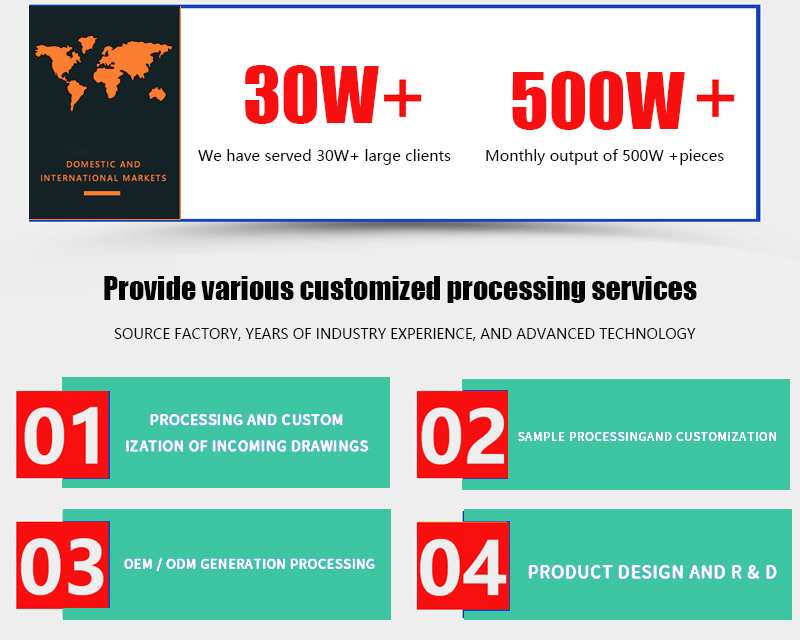 DOMESTIC AND INTERNATIONAL MARKETS

30W+

We have served 30W+ large clients

500W +

Monthly output of 500W +pieces

Provide various customized processing services

SOURCE FACTORY, YEARS OF INDUSTRY EXPERIENCE, AND ADVANCED TECHNOLOGY

01

PROCESSING AND CUSTOM IZATION OF INCOMING DRAWINGS

02

SAMPLE PROCESSINGAND CUSTOMIZATION

03

OEM / ODM GENERATION PROCESSING

04

PRODUCT DESIGN AND R & D